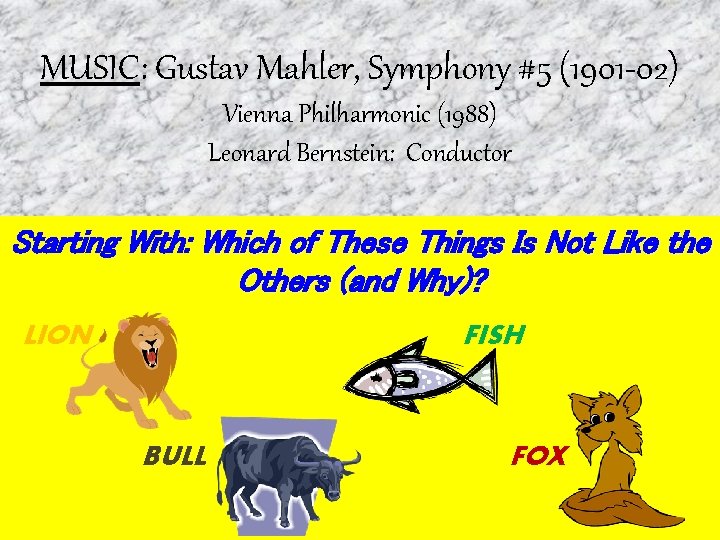 MUSIC: Gustav Mahler, Symphony #5 (1901-02)

Vienna Philharmonic (1988)

Leonard Bernstein: Conductor

Starting With: Which of These Things Is Not Like the Others (and Why)?

LION

FISH

BULL

FOX